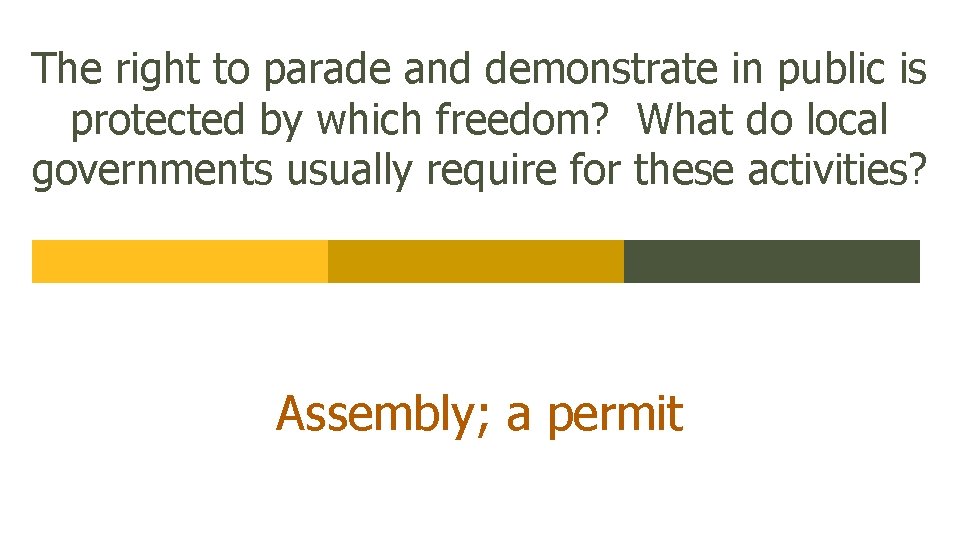 The right to parade and demonstrate in public is protected by which freedom?  What do local governments usually require for these activities?

Assembly; a permit